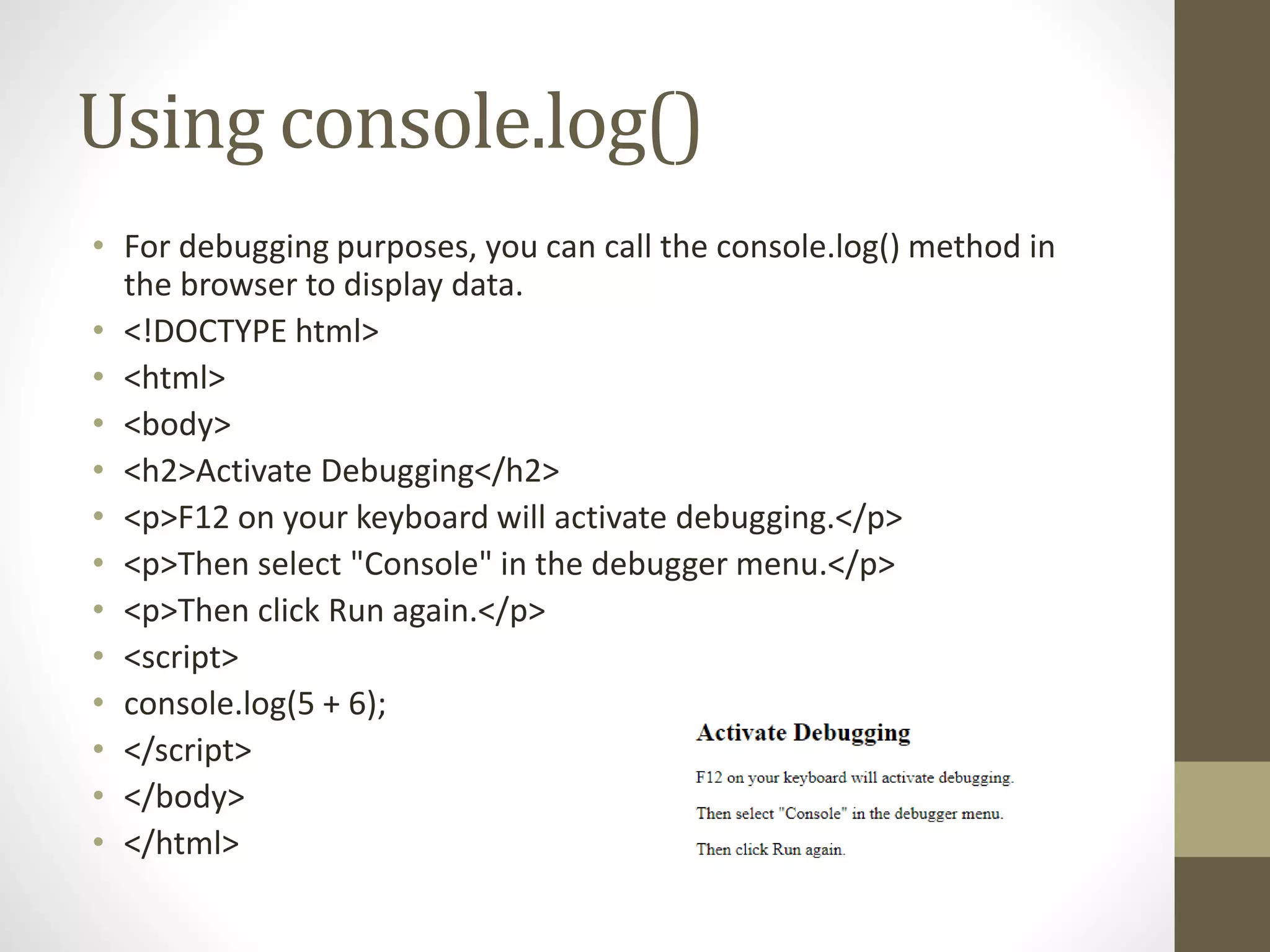 Using console.log()

• For debugging purposes, you can call the console.log() method in the browser to display data.
• <!DOCTYPE html>
• <html>
• <body>
• <h2>Activate Debugging</h2>
• <p>F12 on your keyboard will activate debugging.</p>
• <p>Then select "Console" in the debugger menu.</p>
• <p>Then click Run again.</p>
• <script>
• console.log(5 + 6);
• </script>
• </body>
• </html>

Activate Debugging

F12 on your keyboard will activate debugging.

Then select "Console" in the debugger menu.

Then click Run again.